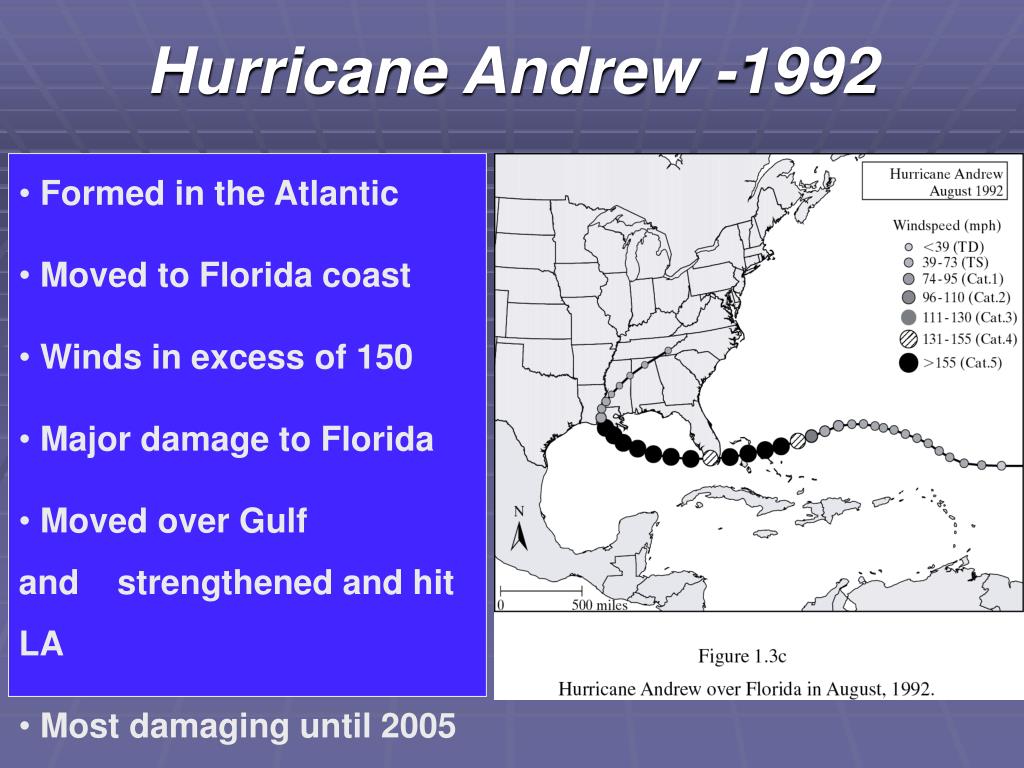 Hurricane Andrew -1992

• Formed in the Atlantic

• Moved to Florida coast

• Winds in excess of 150

• Major damage to Florida

• Moved over Gulf and strengthened and hit LA

• Most damaging until 2005

Hurricane Andrew
August 1992

Windspeed (mph)
<39 (TD)
39-73 (TS)
74-95 (Cat.1)
96-110 (Cat.2)
111-130 (Cat.3)
131-155 (Cat.4)
>155 (Cat.5)

N

0 500 miles

Figure 1.3c
Hurricane Andrew over Florida in August, 1992.